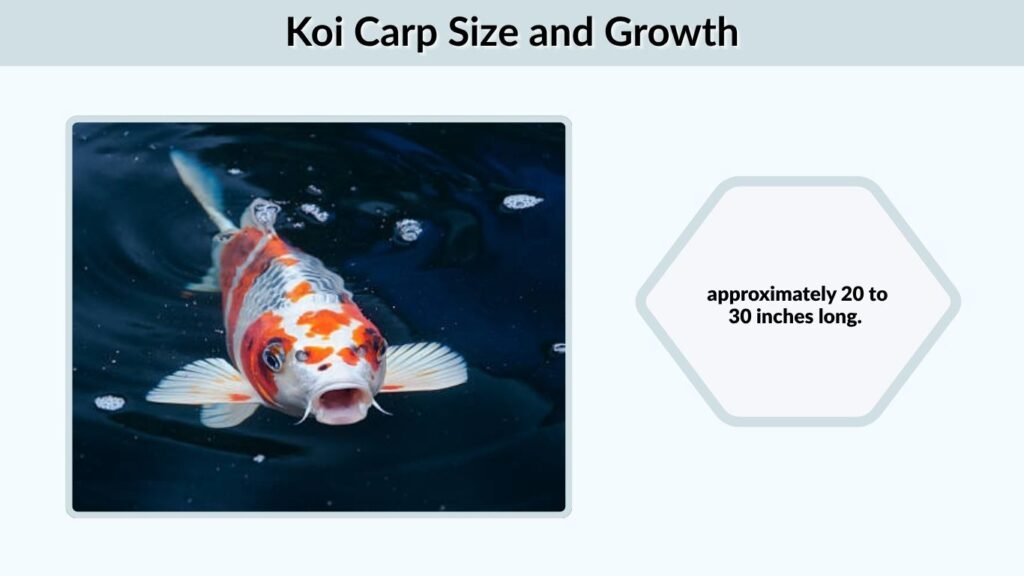 Koi Carp Size and Growth

approximately 20 to 30 inches long.